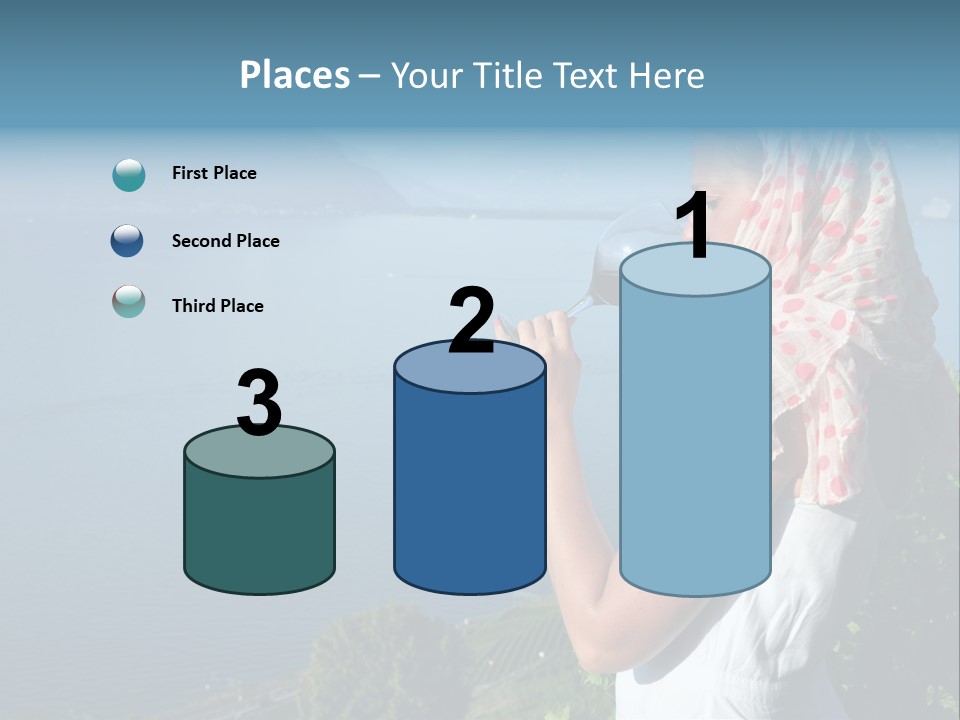 Places – Your Title Text Here

First Place

Second Place

Third Place

3

2

1